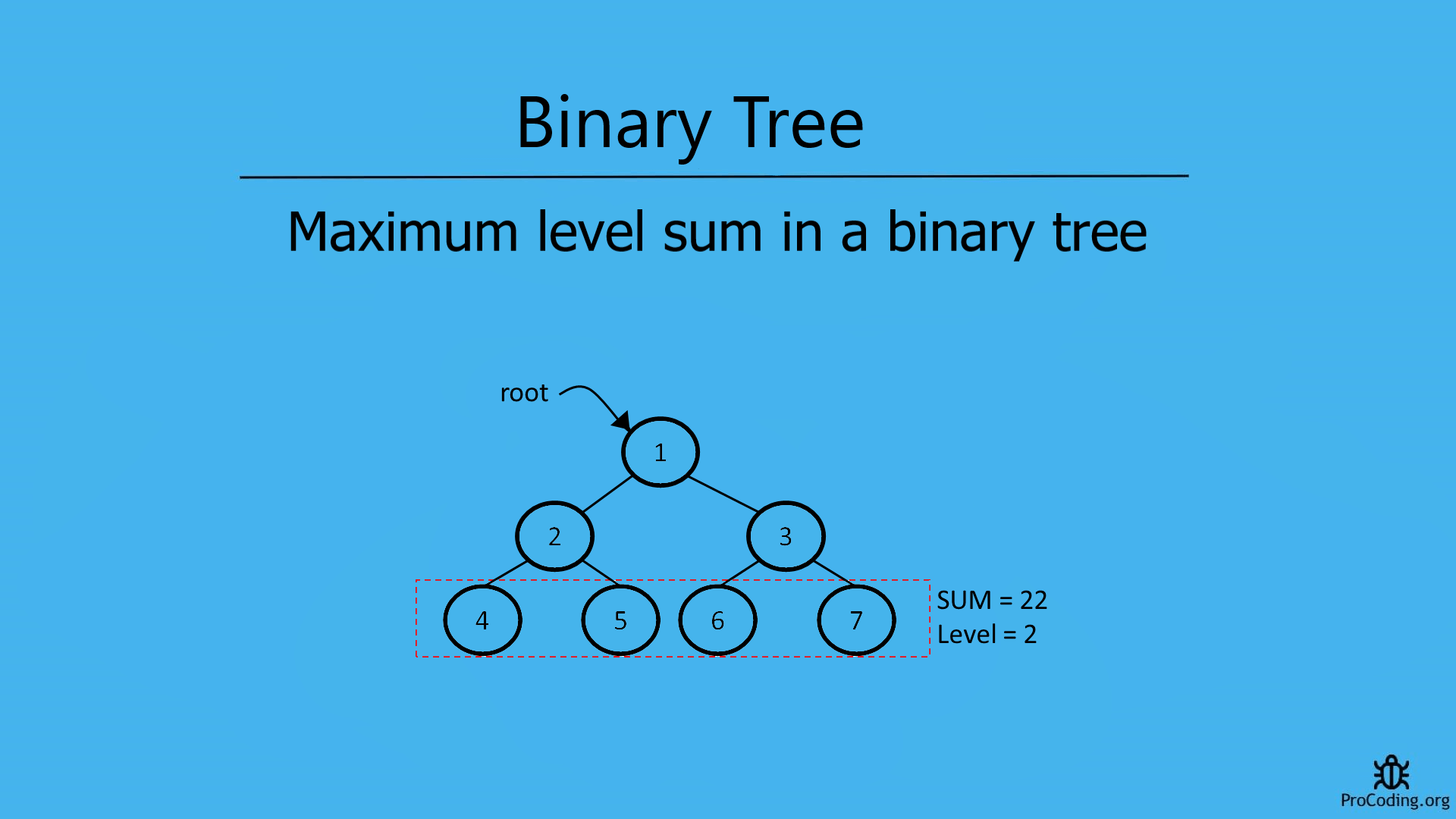 Binary Tree

Maximum level sum in a binary tree

root

1

2

3

4

5

6

7

SUM = 22
Level = 2

ProCoding.org